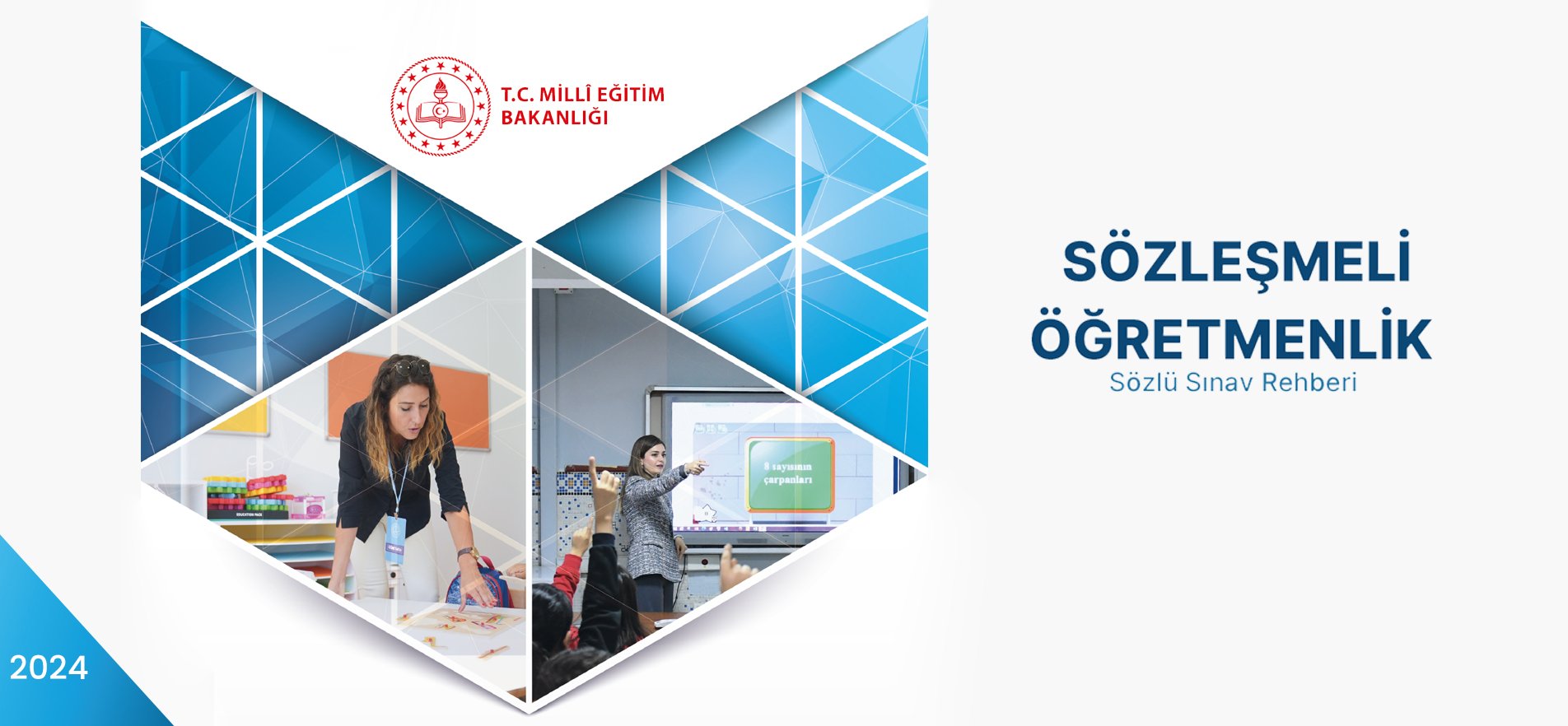 T.C. MİLLÎ EĞİTİM BAKANLIĞI

8 sayısının çarpanları

SÖZLEŞMELİ ÖĞRETMENLİK
Sözlü Sınav Rehberi

2024